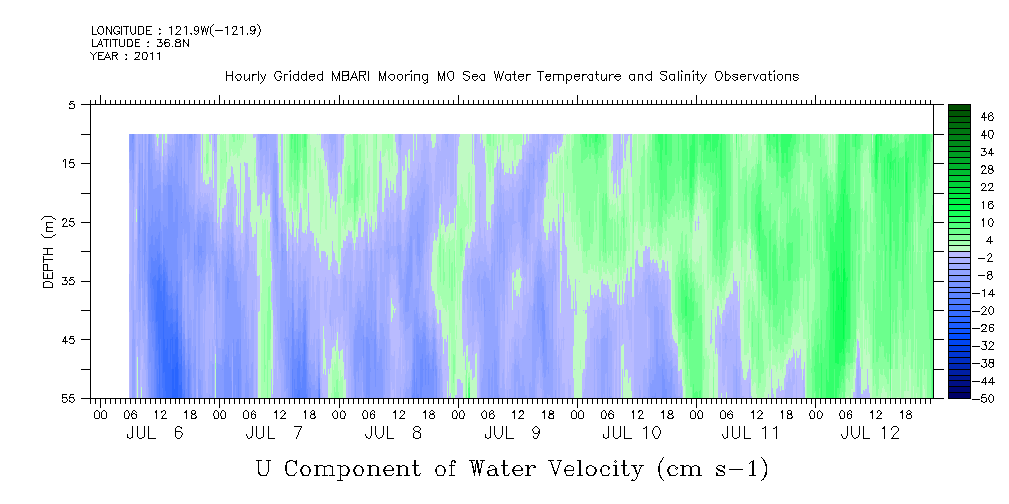 LONGITUDE : 121.9W(-121.9)
LATITUDE : 36.8N
YEAR : 2011

Hourly Gridded MBARI Mooring M0 Sea Water Temperature and Salinity Observations

DEPTH (m)

5
15
25
35
45
55

46
40
34
28
22
16
10
4
-2
-8
-14
-20
-26
-32
-38
-44
-50

00 06 12 18 00 06 12 18 00 06 12 18 00 06 12 18 00 06 12 18 00 06 12 18 00 06 12 18

JUL 6 JUL 7 JUL 8 JUL 9 JUL 10 JUL 11 JUL 12

U Component of Water Velocity (cm s-1)